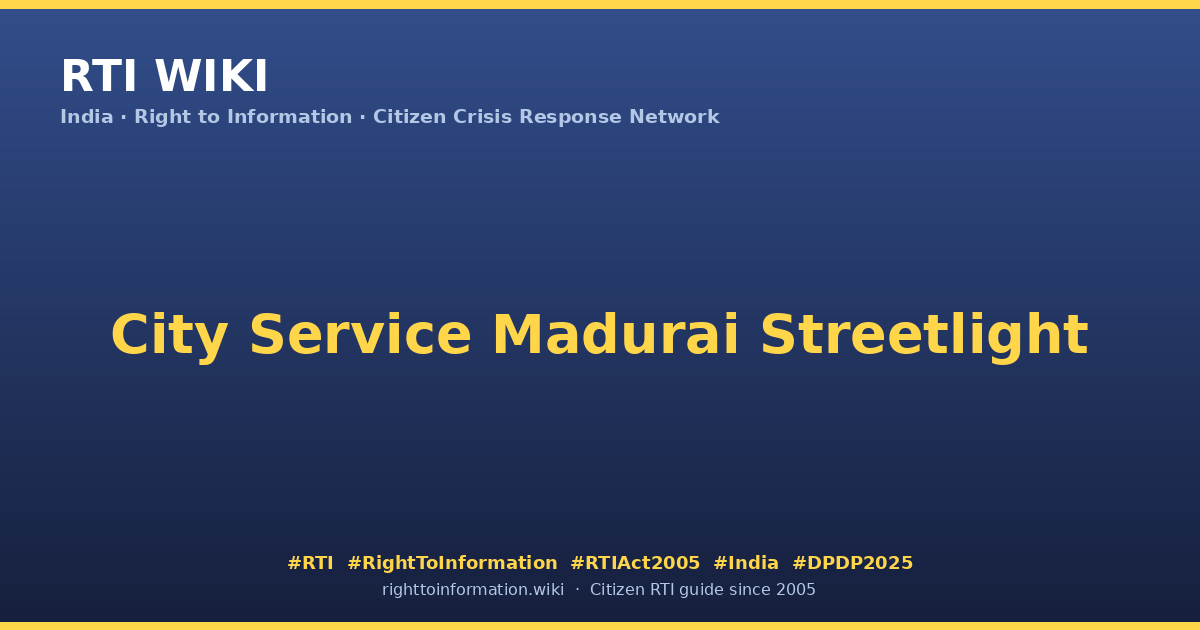 RTI WIKI
India · Right to Information · Citizen Crisis Response Network

City Service Madurai Streetlight

#RTI #RightToInformation #RTIAct2005 #India #DPDP2025
righttoinformation.wiki · Citizen RTI guide since 2005